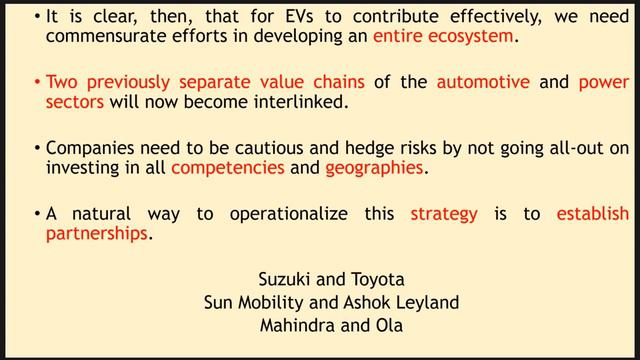 • It is clear, then, that for EVs to contribute effectively, we need commensurate efforts in developing an entire ecosystem.

• Two previously separate value chains of the automotive and power sectors will now become interlinked.

• Companies need to be cautious and hedge risks by not going all-out on investing in all competencies and geographies.

• A natural way to operationalize this strategy is to establish partnerships.

Suzuki and Toyota
Sun Mobility and Ashok Leyland
Mahindra and Ola